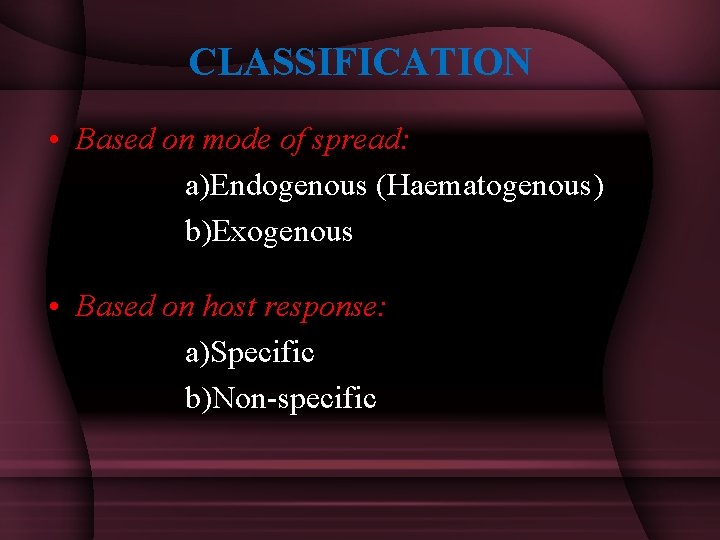 CLASSIFICATION

• Based on mode of spread:

a)Endogenous (Haematogenous)

b)Exogenous

• Based on host response:

a)Specific

b)Non-specific